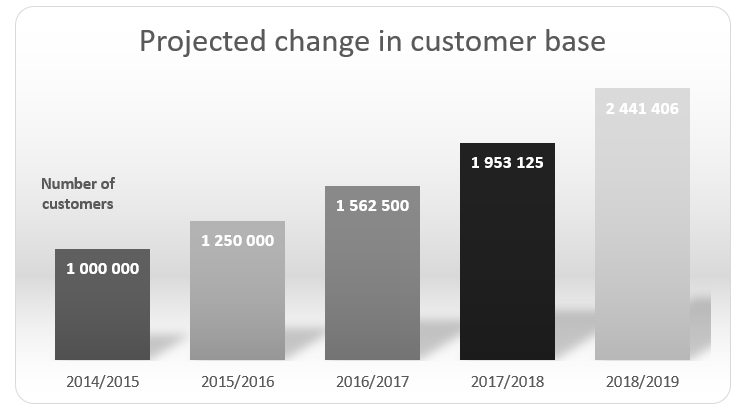 Projected change in customer base

Number of customers

1 000 000

1 250 000

1 562 500

1 953 125

2 441 406

2014/2015

2015/2016

2016/2017

2017/2018

2018/2019